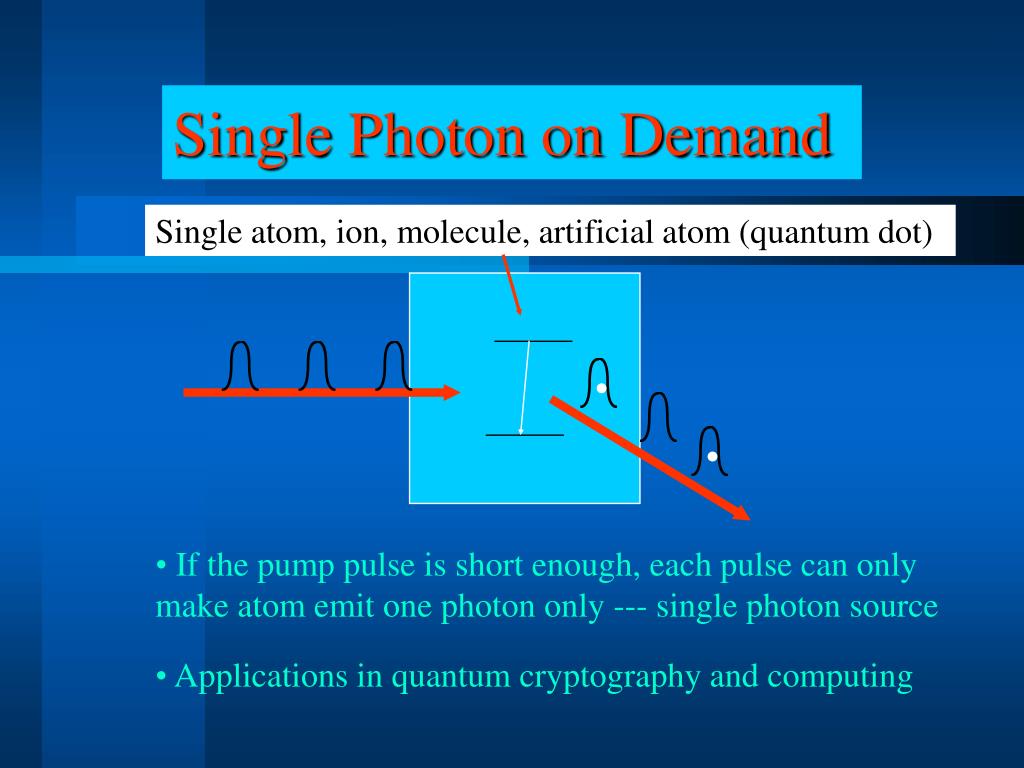 Single Photon on Demand

Single atom, ion, molecule, artificial atom (quantum dot)

• If the pump pulse is short enough, each pulse can only make atom emit one photon only --- single photon source

• Applications in quantum cryptography and computing